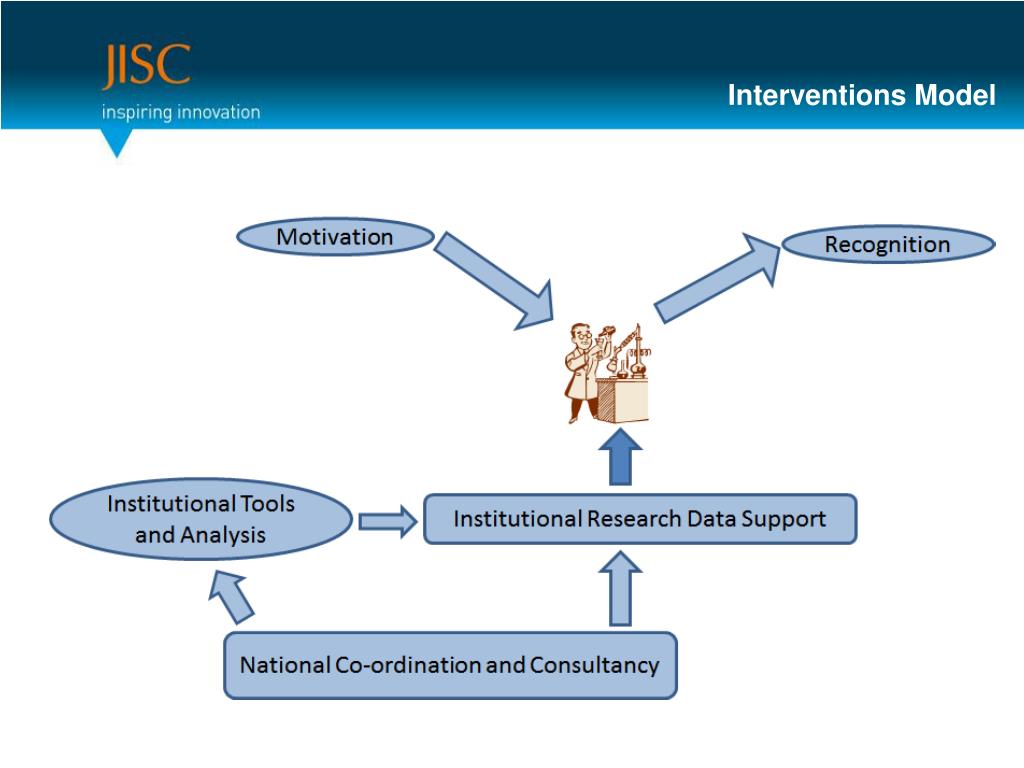 JISC
inspiring innovation

Interventions Model

Motivation

Recognition

Institutional Tools and Analysis

Institutional Research Data Support

National Co-ordination and Consultancy